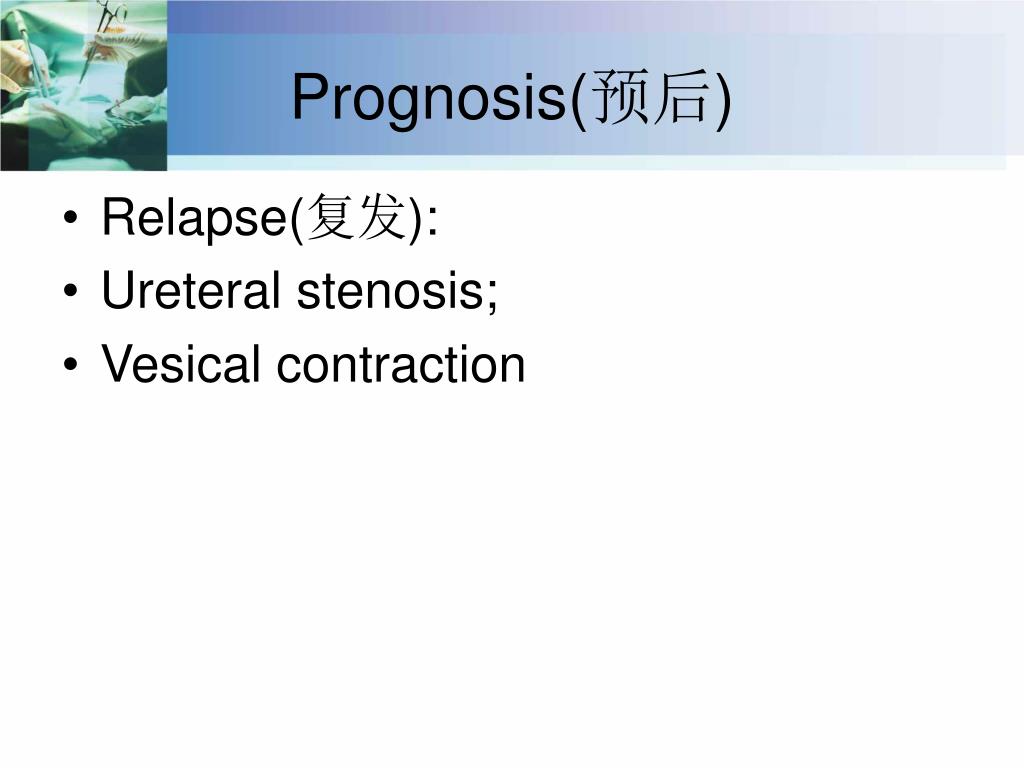 Prognosis(预后)

• Relapse(复发):
• Ureteral stenosis;
• Vesical contraction